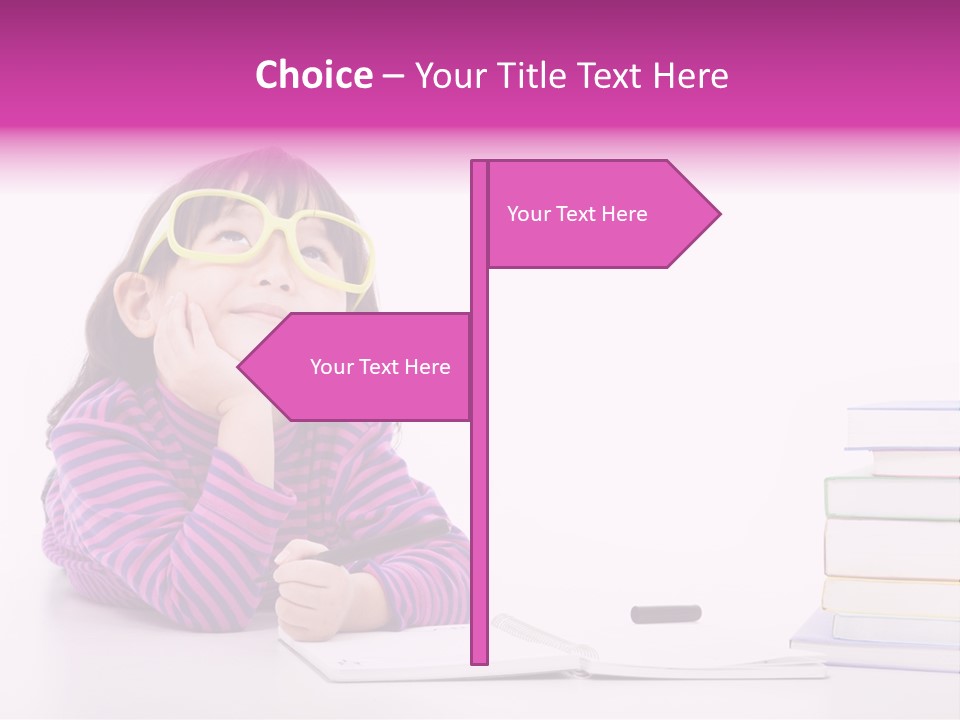 Choice – Your Title Text Here

Your Text Here

Your Text Here